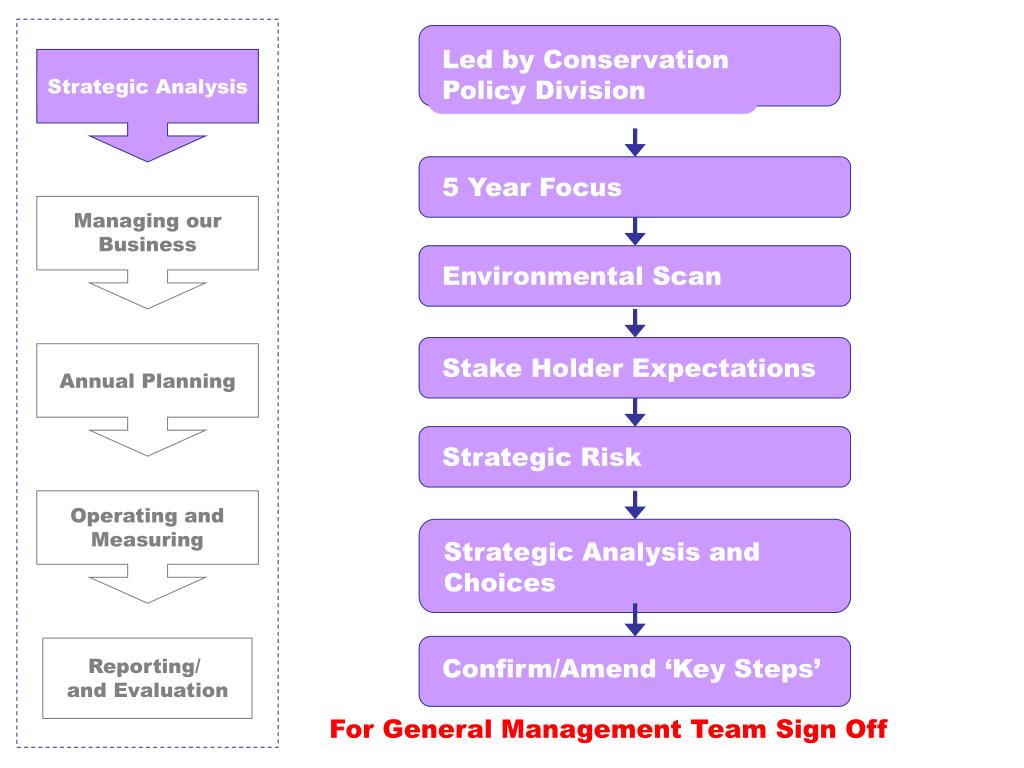 Strategic Analysis

Managing our Business

Annual Planning

Operating and Measuring

Reporting/ and Evaluation

Led by Conservation Policy Division

5 Year Focus

Environmental Scan

Stake Holder Expectations

Strategic Risk

Strategic Analysis and Choices

Confirm/Amend ‘Key Steps’

For General Management Team Sign Off